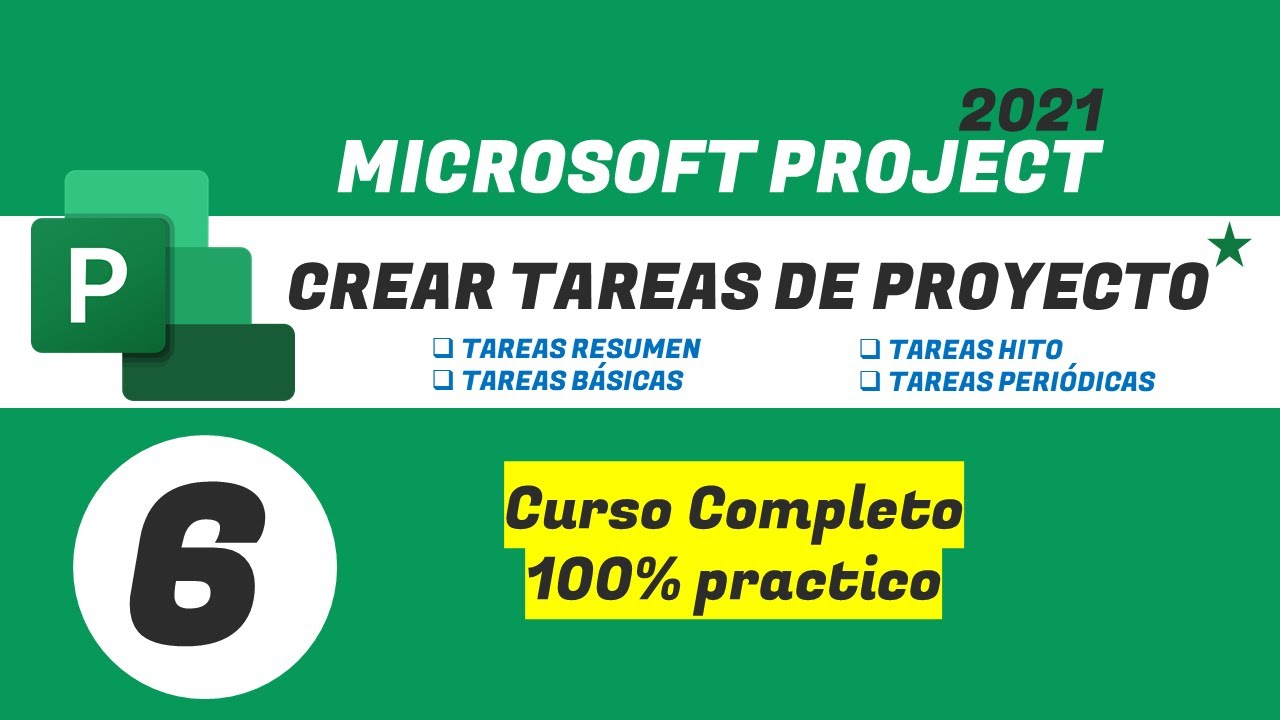 2021
MICROSOFT PROJECT

P

CREAR TAREAS DE PROYECTO

❑ TAREAS RESUMEN
❑ TAREAS BÁSICAS

❑ TAREAS HITO
❑ TAREAS PERIÓDICAS

6

Curso Completo
100% practico